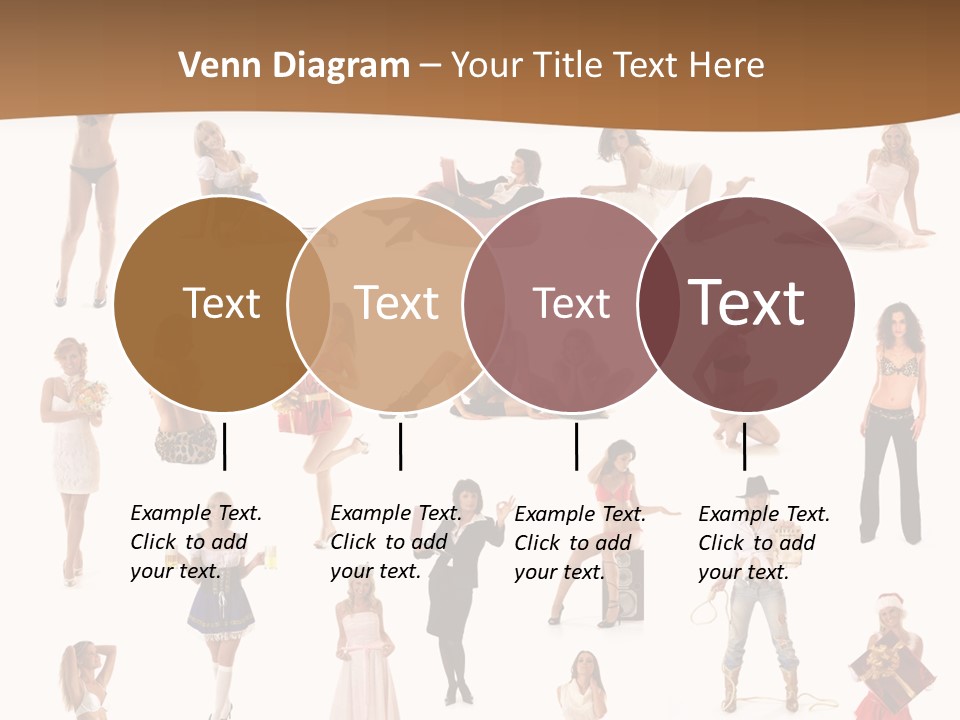 Venn Diagram – Your Title Text Here

Text

Text

Text

Text

Example Text. Click to add your text.

Example Text. Click to add your text.

Example Text. Click to add your text.

Example Text. Click to add your text.